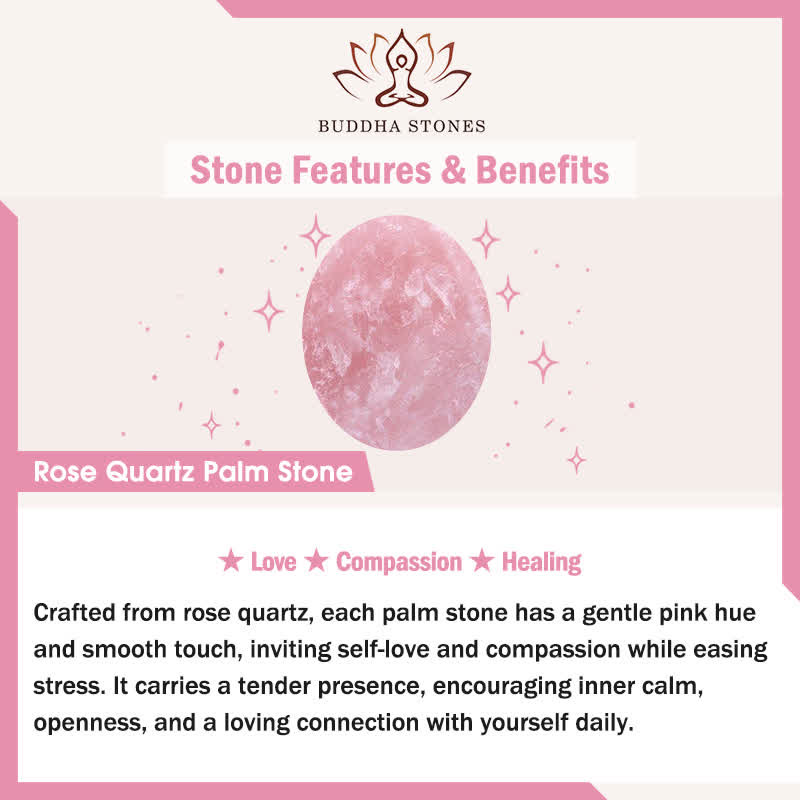 BUDDHA STONES

Stone Features & Benefits

Rose Quartz Palm Stone

★ Love ★ Compassion ★ Healing

Crafted from rose quartz, each palm stone has a gentle pink hue and smooth touch, inviting self-love and compassion while easing stress. It carries a tender presence, encouraging inner calm, openness, and a loving connection with yourself daily.